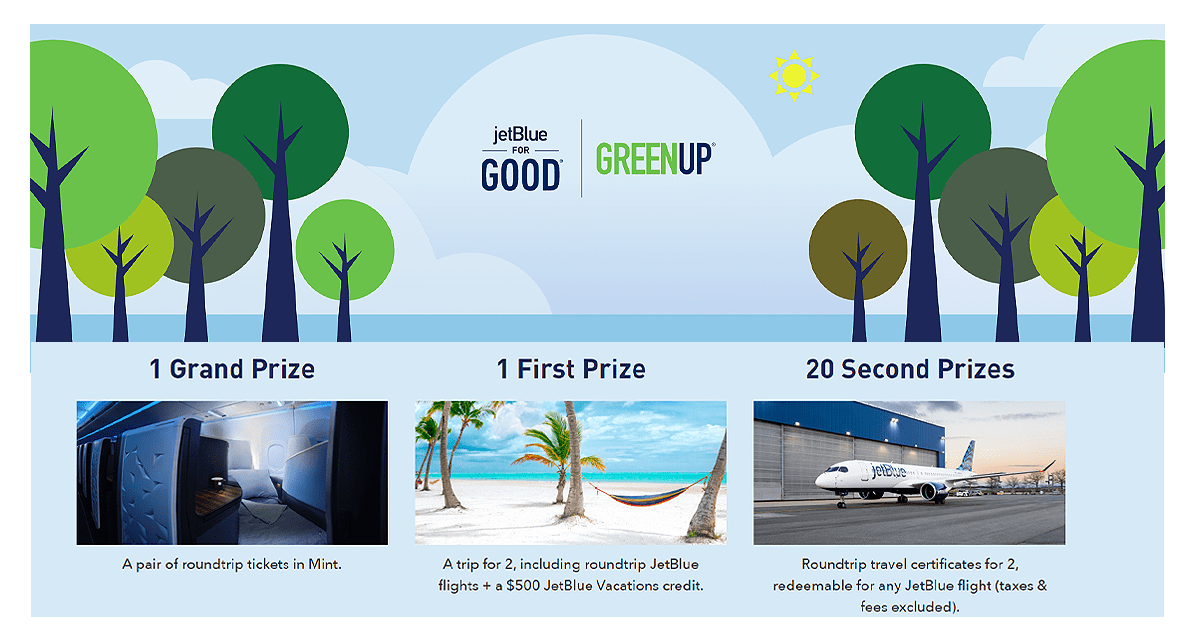 jetBlue FOR GOOD®

GREENUP®

1 Grand Prize

A pair of roundtrip tickets in Mint.

1 First Prize

A trip for 2, including roundtrip JetBlue flights + a $500 JetBlue Vacations credit.

20 Second Prizes

jetBlue

Roundtrip travel certificates for 2, redeemable for any JetBlue flight (taxes & fees excluded).